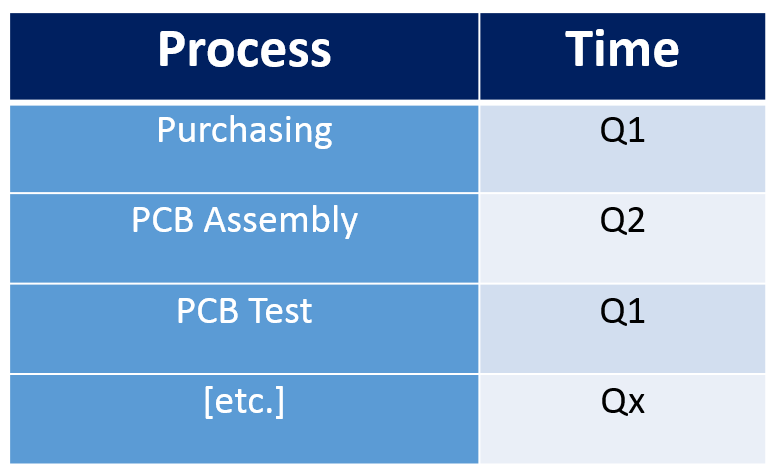 | Process | Time |
|---|---|
| Purchasing | Q1 |
| PCB Assembly | Q2 |
| PCB Test | Q1 |
| [etc.] | Qx |